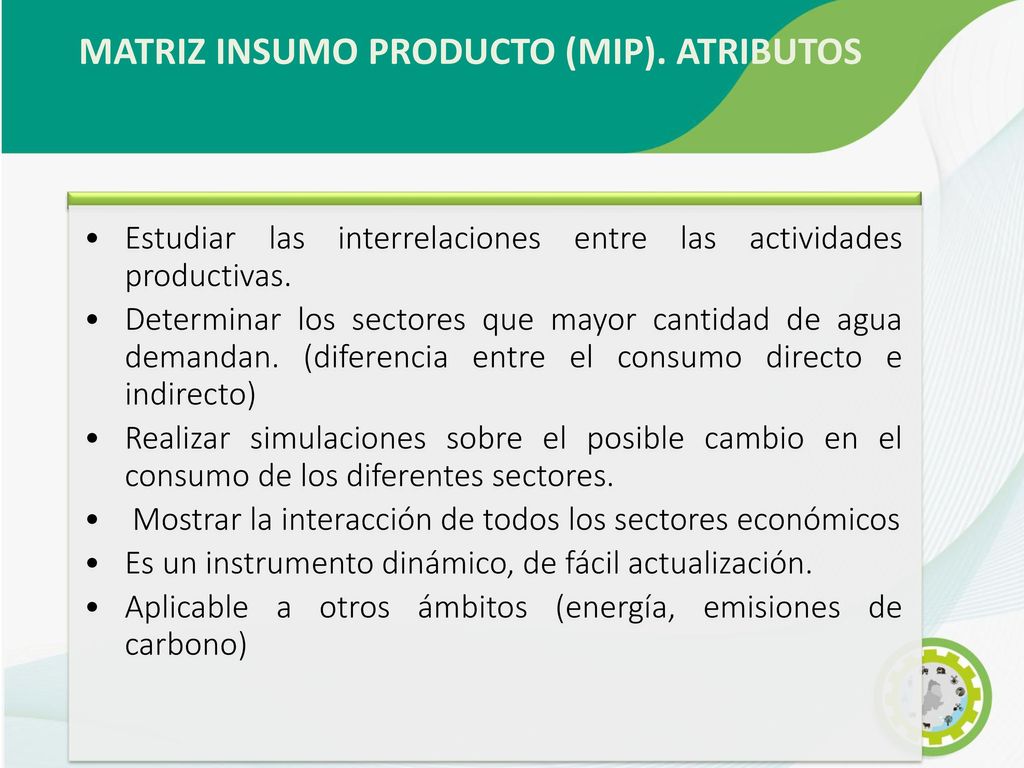 MATRIZ INSUMO PRODUCTO (MIP). ATRIBUTOS

• Estudiar las interrelaciones entre las actividades productivas.
• Determinar los sectores que mayor cantidad de agua demandan. (diferencia entre el consumo directo e indirecto)
• Realizar simulaciones sobre el posible cambio en el consumo de los diferentes sectores.
• Mostrar la interacción de todos los sectores económicos
• Es un instrumento dinámico, de fácil actualización.
• Aplicable a otros ámbitos (energía, emisiones de carbono)